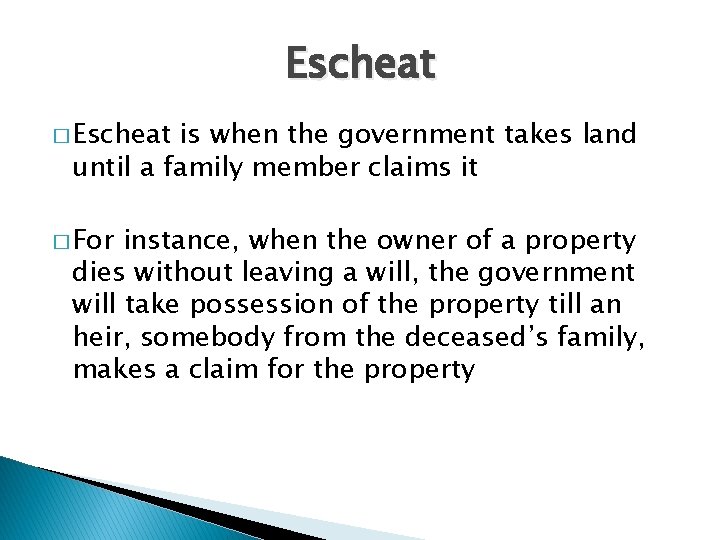 Escheat

□ Escheat is when the government takes land until a family member claims it

□ For instance, when the owner of a property dies without leaving a will, the government will take possession of the property till an heir, somebody from the deceased’s family, makes a claim for the property